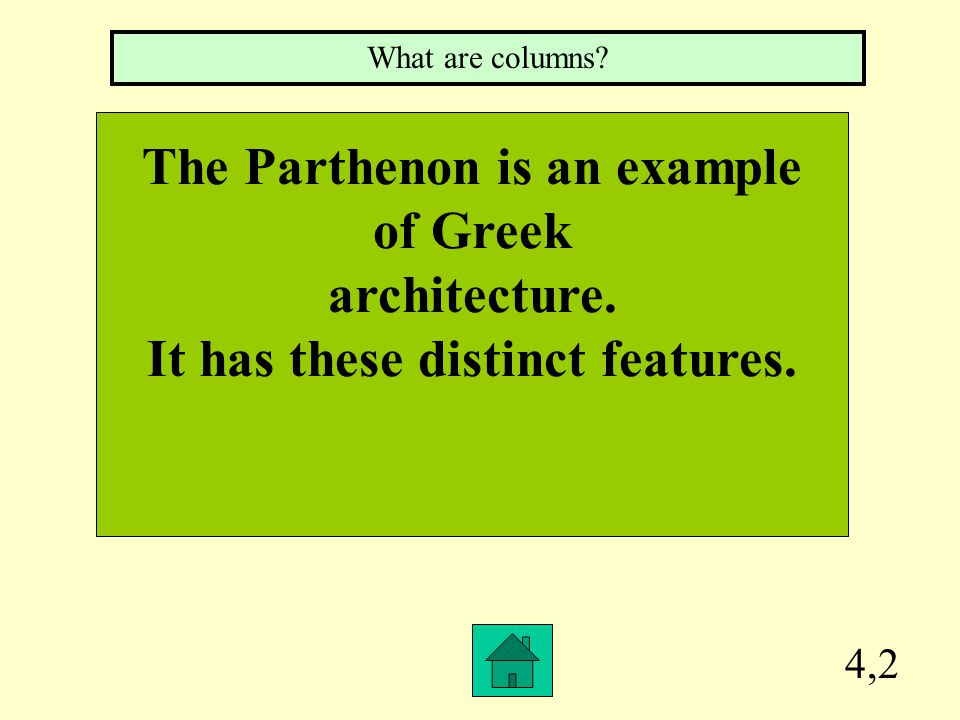 What are columns?

The Parthenon is an example of Greek architecture.
It has these distinct features.

4,2